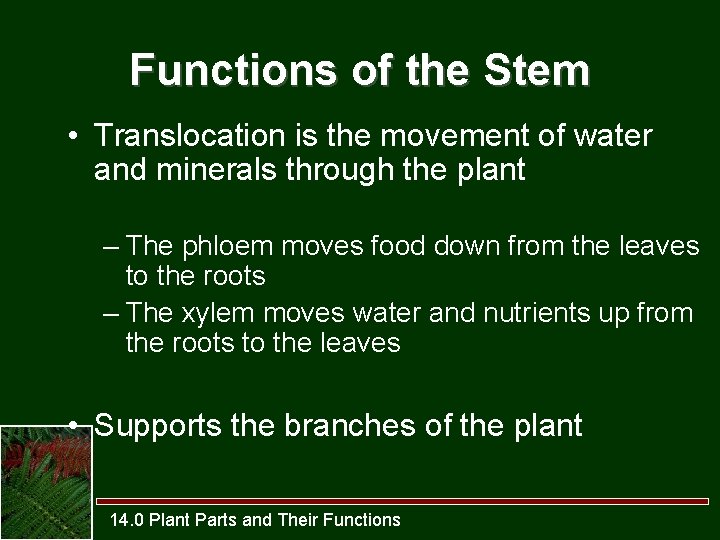 Functions of the Stem

• Translocation is the movement of water and minerals through the plant

– The phloem moves food down from the leaves to the roots

– The xylem moves water and nutrients up from the roots to the leaves

• Supports the branches of the plant

14.0 Plant Parts and Their Functions